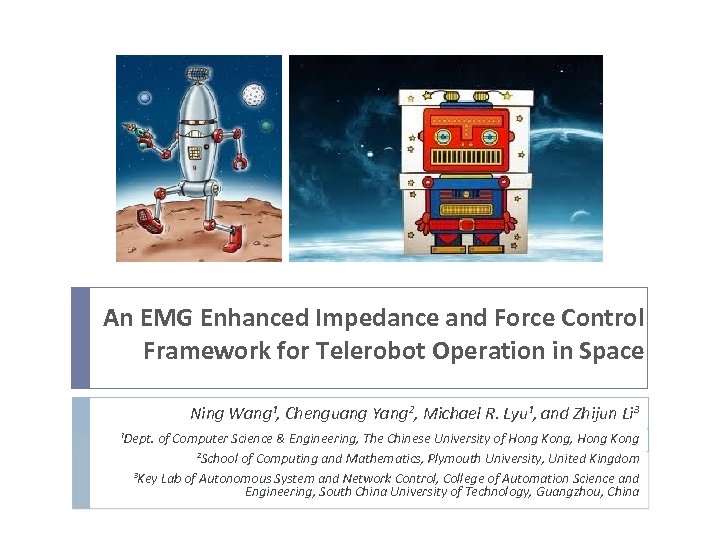 An EMG Enhanced Impedance and Force Control Framework for Telerobot Operation in Space

Ning Wang$^1$, Chenguang Yang$^2$, Michael R. Lyu$^1$, and Zhijun Li$^3$

$^1$Dept. of Computer Science & Engineering, The Chinese University of Hong Kong, Hong Kong

$^2$School of Computing and Mathematics, Plymouth University, United Kingdom

$^3$Key Lab of Autonomous System and Network Control, College of Automation Science and Engineering, South China University of Technology, Guangzhou, China